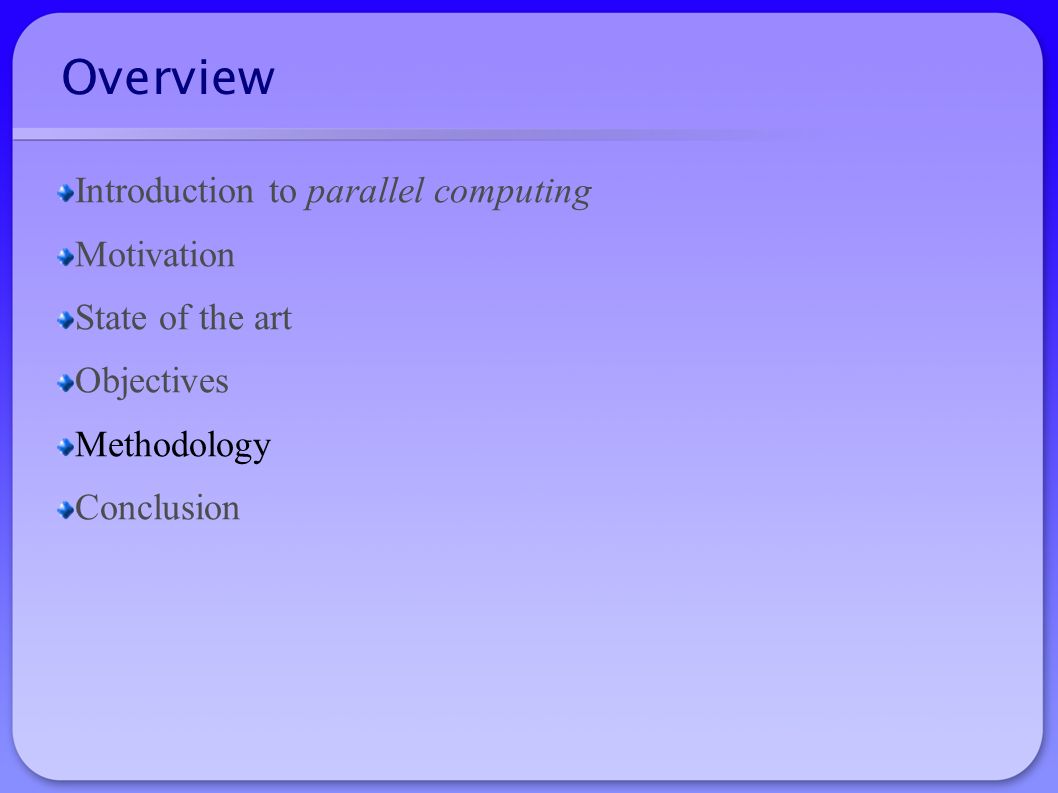 Overview

Introduction to parallel computing

Motivation

State of the art

Objectives

Methodology

Conclusion